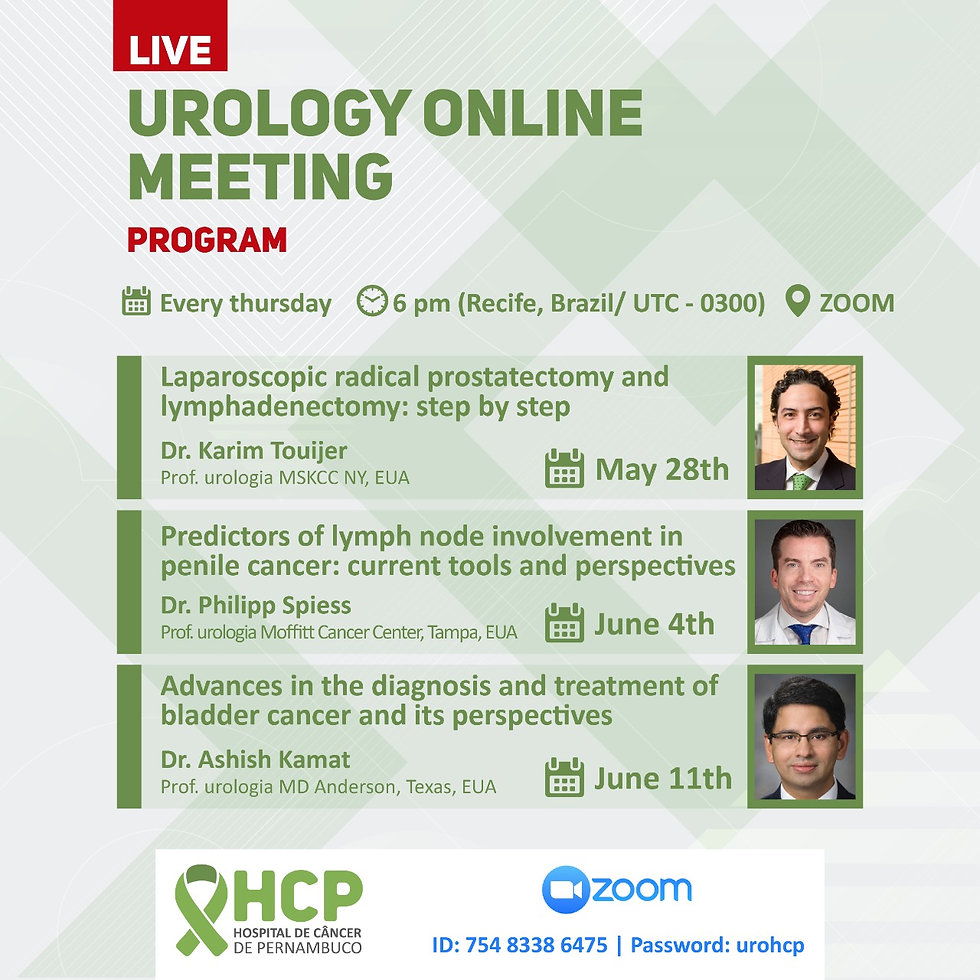 LIVE

UROLOGY ONLINE MEETING

PROGRAM

Every thursday 6 pm (Recife, Brazil/ UTC - 0300) ZOOM

Laparoscopic radical prostatectomy and lymphadenectomy: step by step
Dr. Karim Touijer
Prof. urologia MSKCC NY, EUA
May 28th

Predictors of lymph node involvement in penile cancer: current tools and perspectives
Dr. Philipp Spiess
Prof. urologia Moffitt Cancer Center, Tampa, EUA
June 4th

Advances in the diagnosis and treatment of bladder cancer and its perspectives
Dr. Ashish Kamat
Prof. urologia MD Anderson, Texas, EUA
June 11th

HCP
HOSPITAL DE CÂNCER DE PERNAMBUCO

zoom
ID: 754 8338 6475 | Password: urohcp